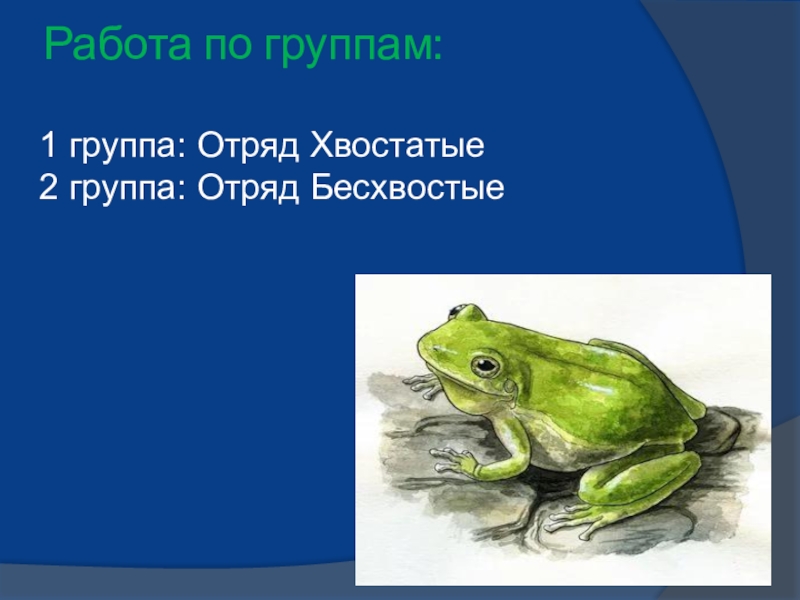 Работа по группам:

1 группа: Отряд Хвостатые
2 группа: Отряд Бесхвостые